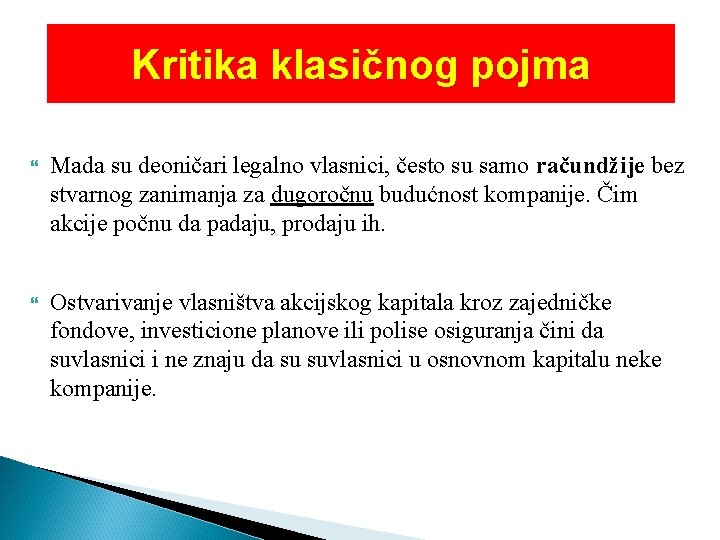 Kritika klasičnog pojma

Mada su deoničari legalno vlasnici, često su samo račundžije bez stvarnog zanimanja za dugoročnu budućnost kompanije. Čim akcije počnu da padaju, prodaju ih.

Ostvarivanje vlasništva akcijskog kapitala kroz zajedničke fondove, investicione planove ili polise osiguranja čini da suvlasnici i ne znaju da su suvlasnici u osnovnom kapitalu neke kompanije.